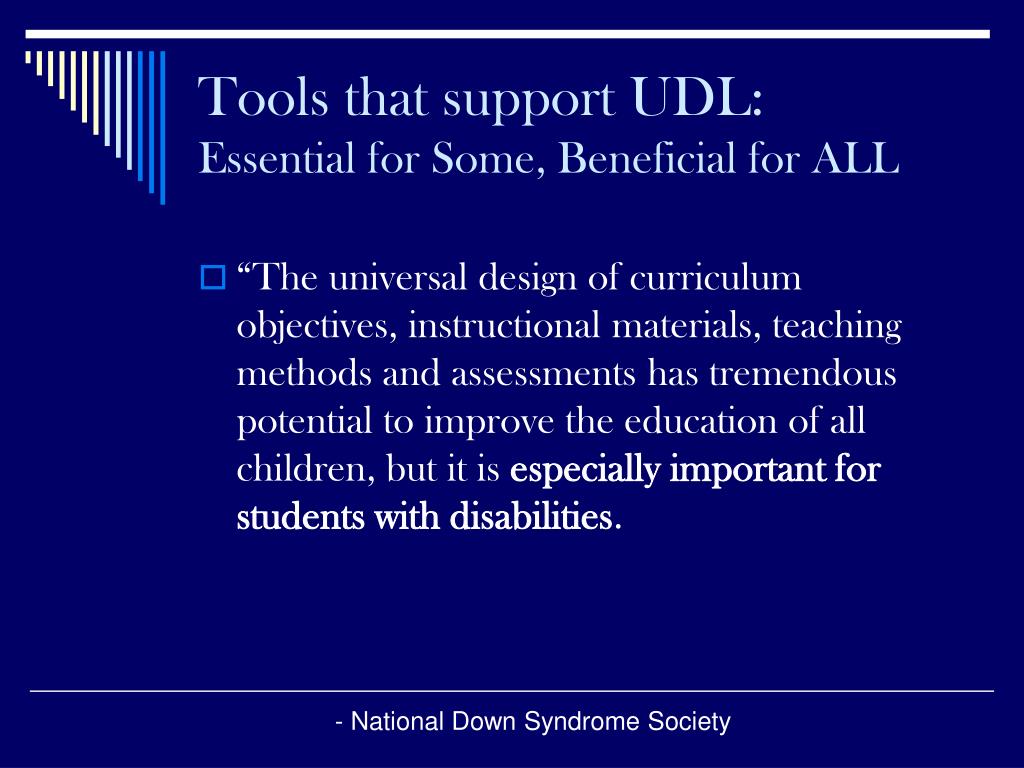 Tools that support UDL:
Essential for Some, Beneficial for ALL

“The universal design of curriculum objectives, instructional materials, teaching methods and assessments has tremendous potential to improve the education of all children, but it is especially important for students with disabilities.

- National Down Syndrome Society